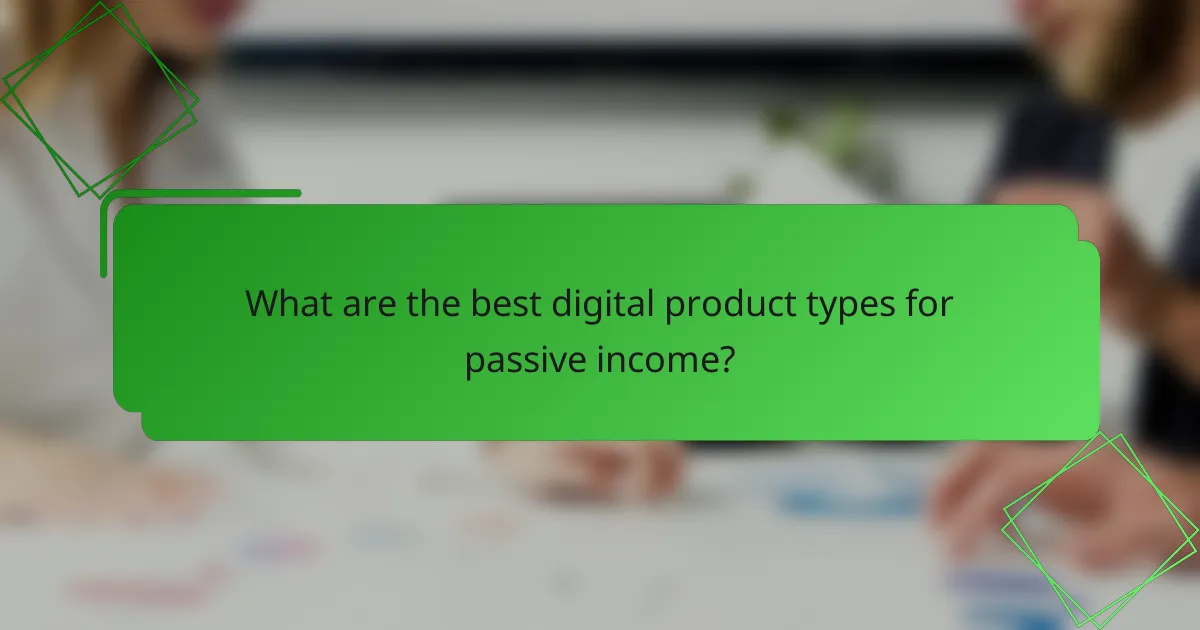 What are the best digital product types for passive income?